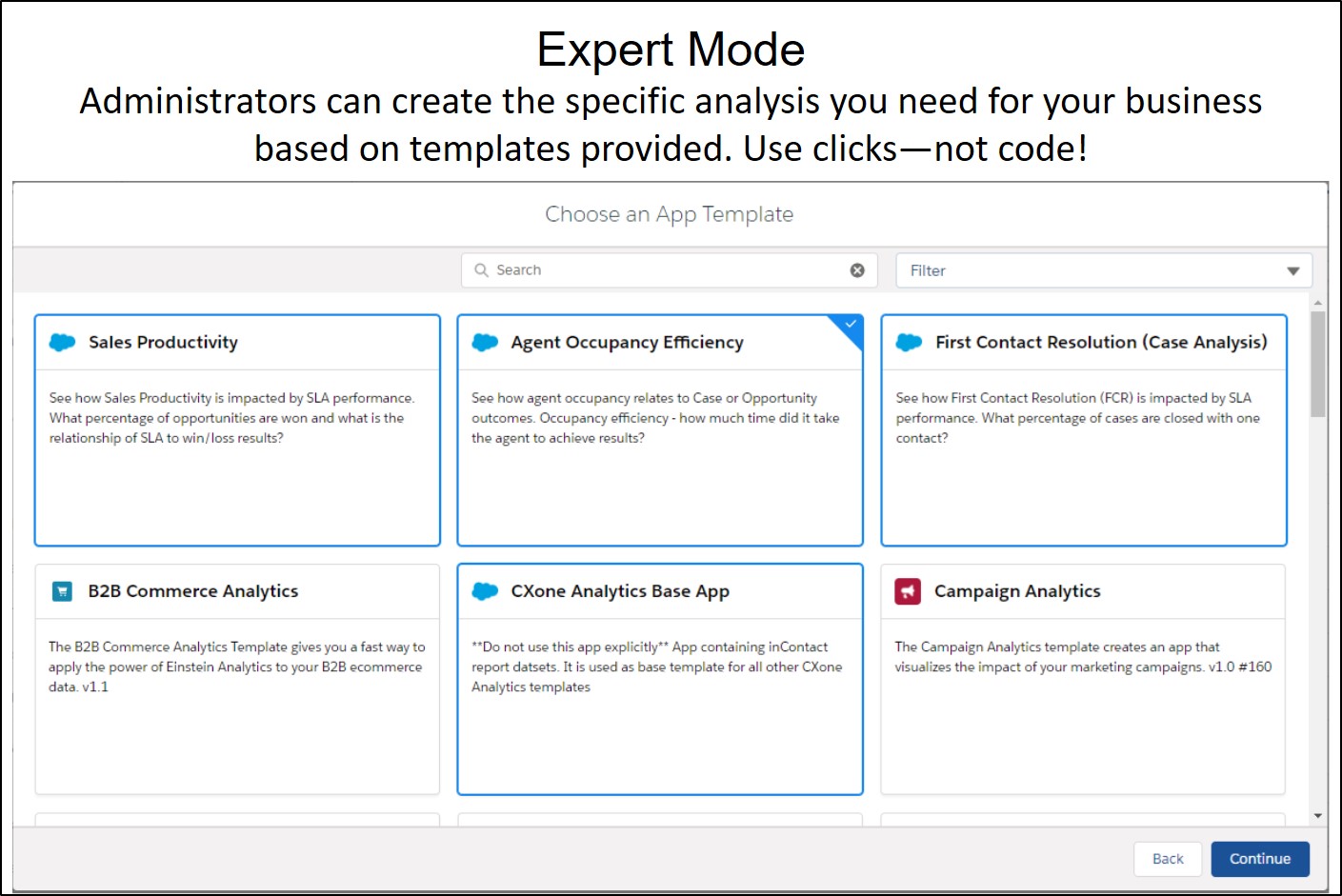 Expert Mode

Administrators can create the specific analysis you need for your business based on templates provided. Use clicks—not code!

Choose an App Template

Search

Filter

Sales Productivity

See how Sales Productivity is impacted by SLA performance. What percentage of opportunities are won and what is the relationship of SLA to win/loss results?

Agent Occupancy Efficiency

See how agent occupancy relates to Case or Opportunity outcomes. Occupancy efficiency - how much time did it take the agent to achieve results?

First Contact Resolution (Case Analysis)

See how First Contact Resolution (FCR) is impacted by SLA performance. What percentage of cases are closed with one contact?

B2B Commerce Analytics

The B2B Commerce Analytics Template gives you a fast way to apply the power of Einstein Analytics to your B2B ecommerce data. v1.1

CXone Analytics Base App

**Do not use this app explicitly** App containing inContact report datsets. It is used as base template for all other CXone Analytics templates

Campaign Analytics

The Campaign Analytics template creates an app that visualizes the impact of your marketing campaigns. v1.0 #160

Back

Continue